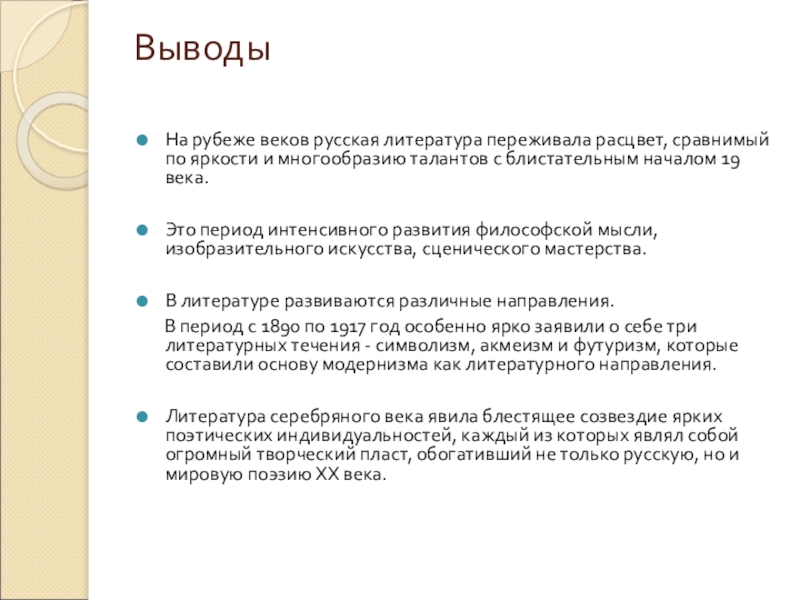 Выводы

На рубеже веков русская литература переживала расцвет, сравнимый по яркости и многообразию талантов с блистательным началом 19 века.

Это период интенсивного развития философской мысли, изобразительного искусства, сценического мастерства.

В литературе развиваются различные направления.

В период с 1890 по 1917 год особенно ярко заявили о себе три литературных течения - символизм, акмеизм и футуризм, которые составили основу модернизма как литературного направления.

Литература серебряного века явила блестящее созвездие ярких поэтических индивидуальностей, каждый из которых являл собой огромный творческий пласт, обогативший не только русскую, но и мировую поэзию XX века.